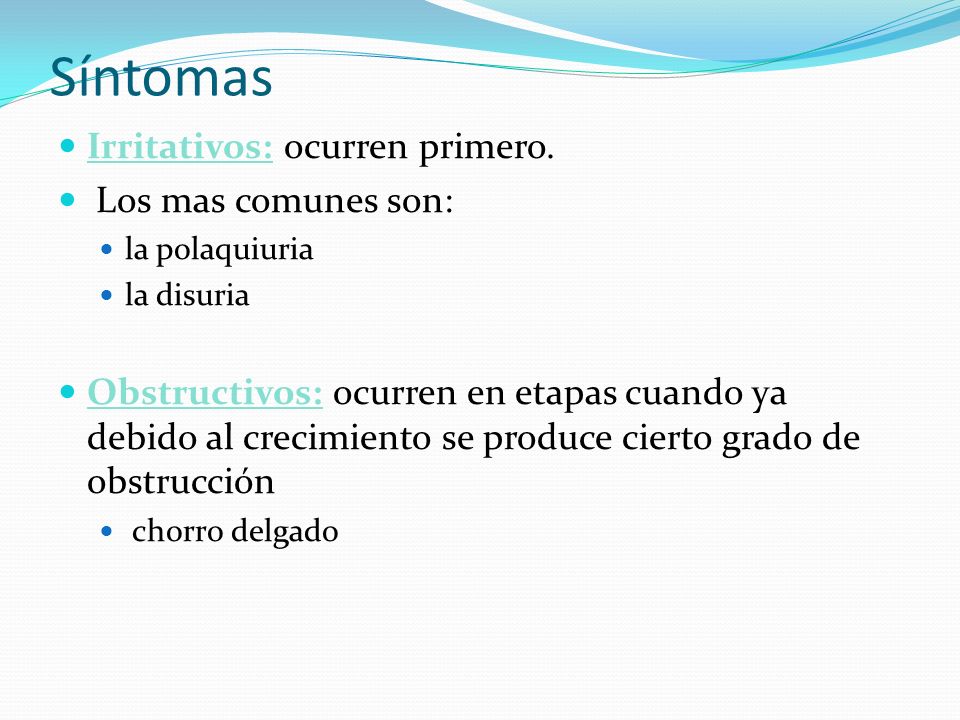 Síntomas

Irritativos: ocurren primero.

Los mas comunes son:

la polaquiuria

la disuria

Obstructivos: ocurren en etapas cuando ya debido al crecimiento se produce cierto grado de obstrucción

chorro delgado